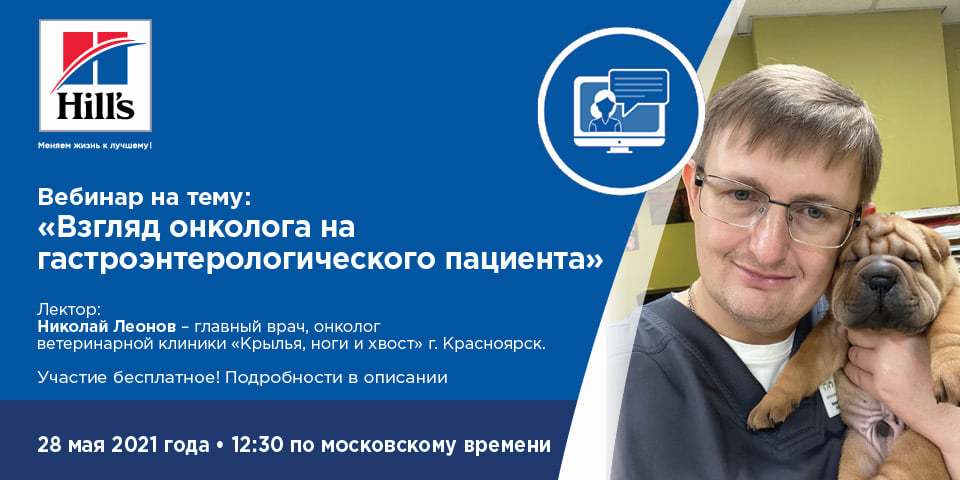 Hill's

Меняем жизнь к лучшему!

Вебинар на тему:
«Взгляд онколога на гастроэнтерологического пациента»

Лектор:
Николай Леонов – главный врач, онколог ветеринарной клиники «Крылья, ноги и хвост» г. Красноярск.

Участие бесплатное! Подробности в описании

28 мая 2021 года • 12:30 по московскому времени